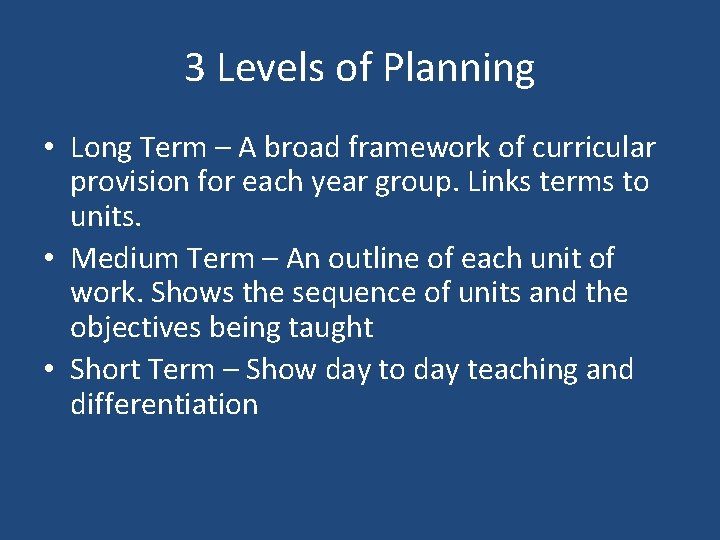 3 Levels of Planning

• Long Term – A broad framework of curricular provision for each year group. Links terms to units.
• Medium Term – An outline of each unit of work. Shows the sequence of units and the objectives being taught
• Short Term – Show day to day teaching and differentiation